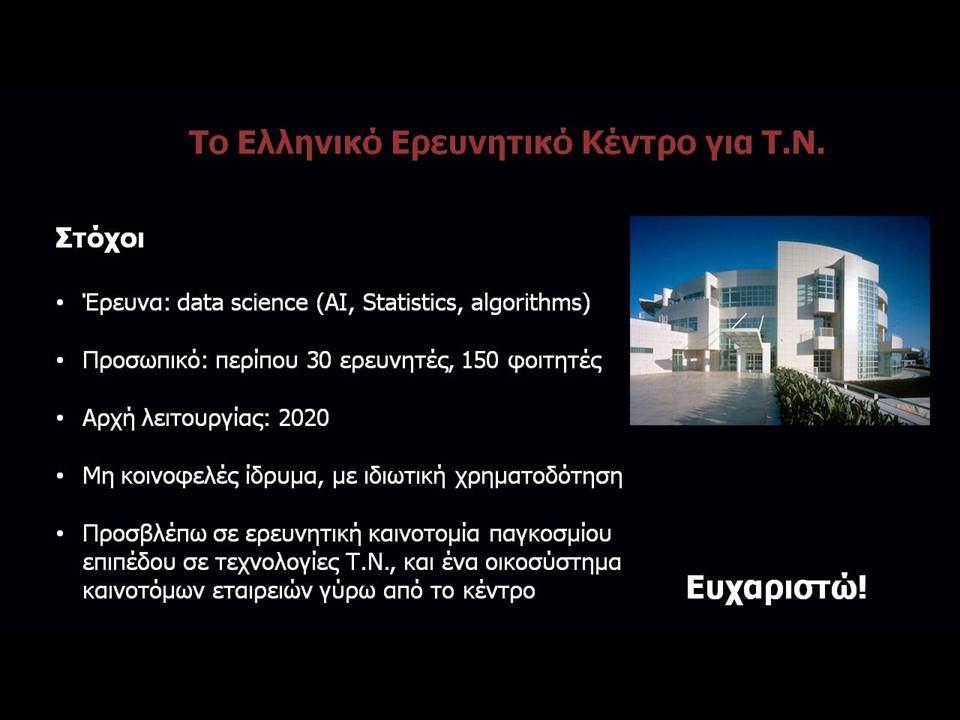 Το Ελληνικό Ερευνητικό Κέντρο για Τ.Ν.

Στόχοι

• Έρευνα: data science (AI, Statistics, algorithms)

• Προσωπικό: περίπου 30 ερευνητές, 150 φοιτητές

• Αρχή λειτουργίας: 2020

• Μη κοινοφελές ίδρυμα, με ιδιωτική χρηματοδότηση

• Προσβλέπω σε ερευνητική καινοτομία παγκοσμίου επιπέδου σε τεχνολογίες Τ.Ν., και ένα οικοσύστημα καινοτόμων εταιρειών γύρω από το κέντρο

Ευχαριστώ!